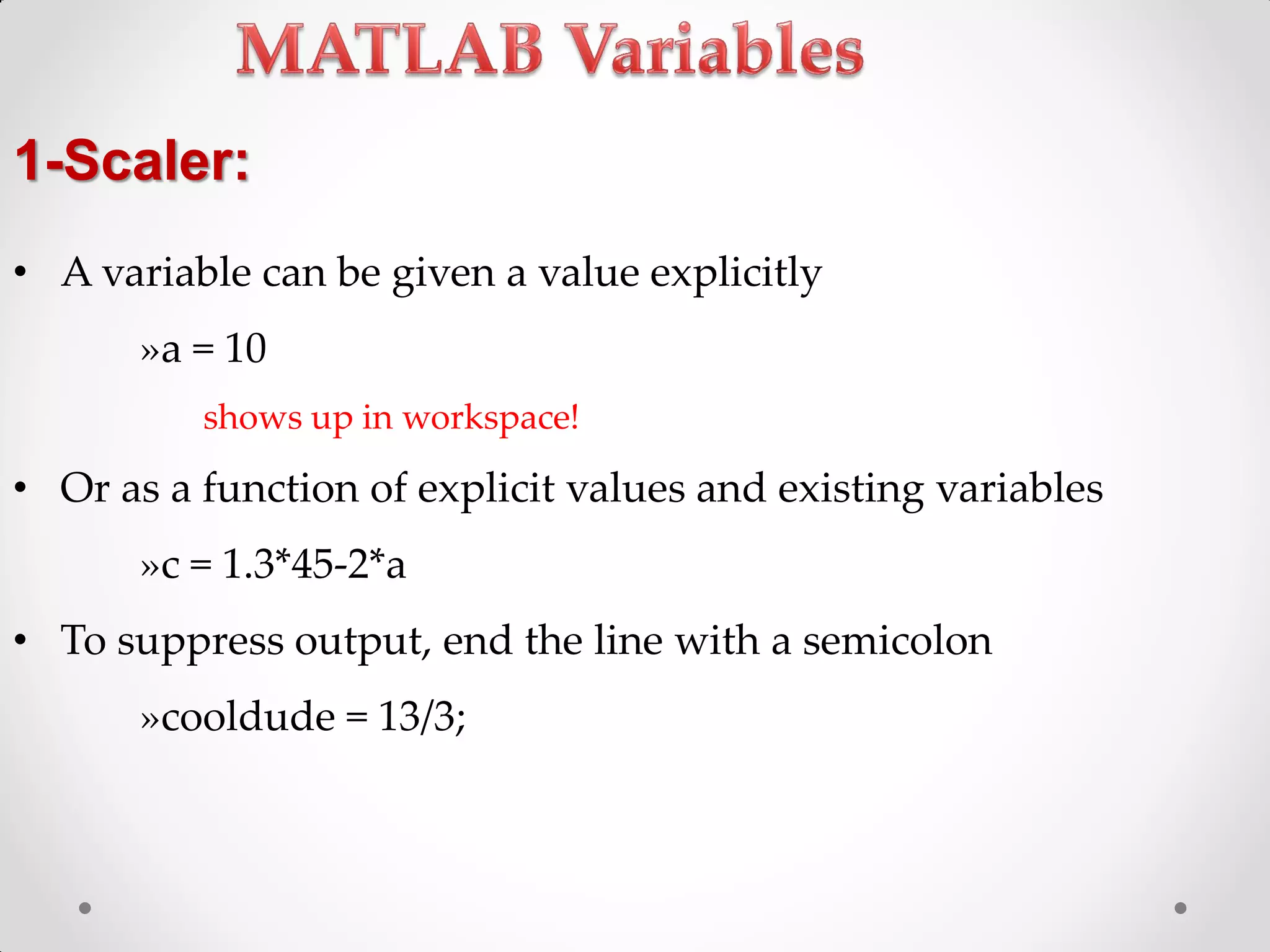 MATLAB Variables

1-Scaler:

• A variable can be given a value explicitly

»a = 10

shows up in workspace!

• Or as a function of explicit values and existing variables

»c = 1.3*45-2*a

• To suppress output, end the line with a semicolon

»cooldude = 13/3;